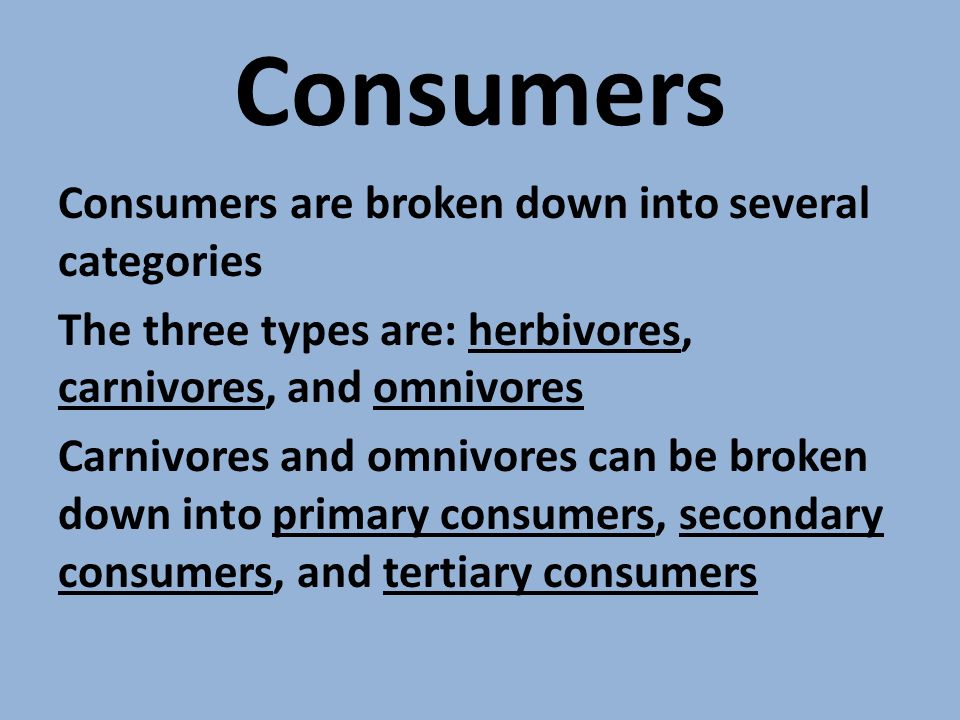 Consumers

Consumers are broken down into several categories

The three types are: herbivores, carnivores, and omnivores

Carnivores and omnivores can be broken down into primary consumers, secondary consumers, and tertiary consumers